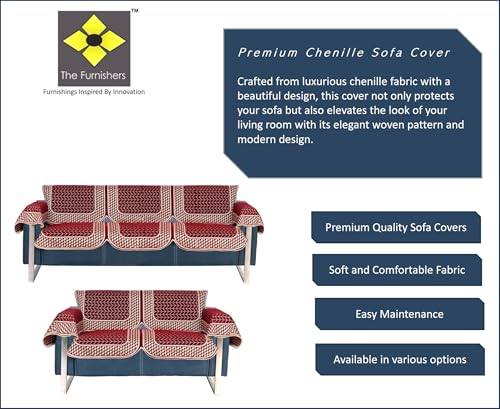 TM

The Furnishers

Furnishings Inspired By Innovation

Premium Chenille Sofa Cover

Crafted from luxurious chenille fabric with a beautiful design, this cover not only protects your sofa but also elevates the look of your living room with its elegant woven pattern and modern design.

Premium Quality Sofa Covers

Soft and Comfortable Fabric

Easy Maintenance

Available in various options